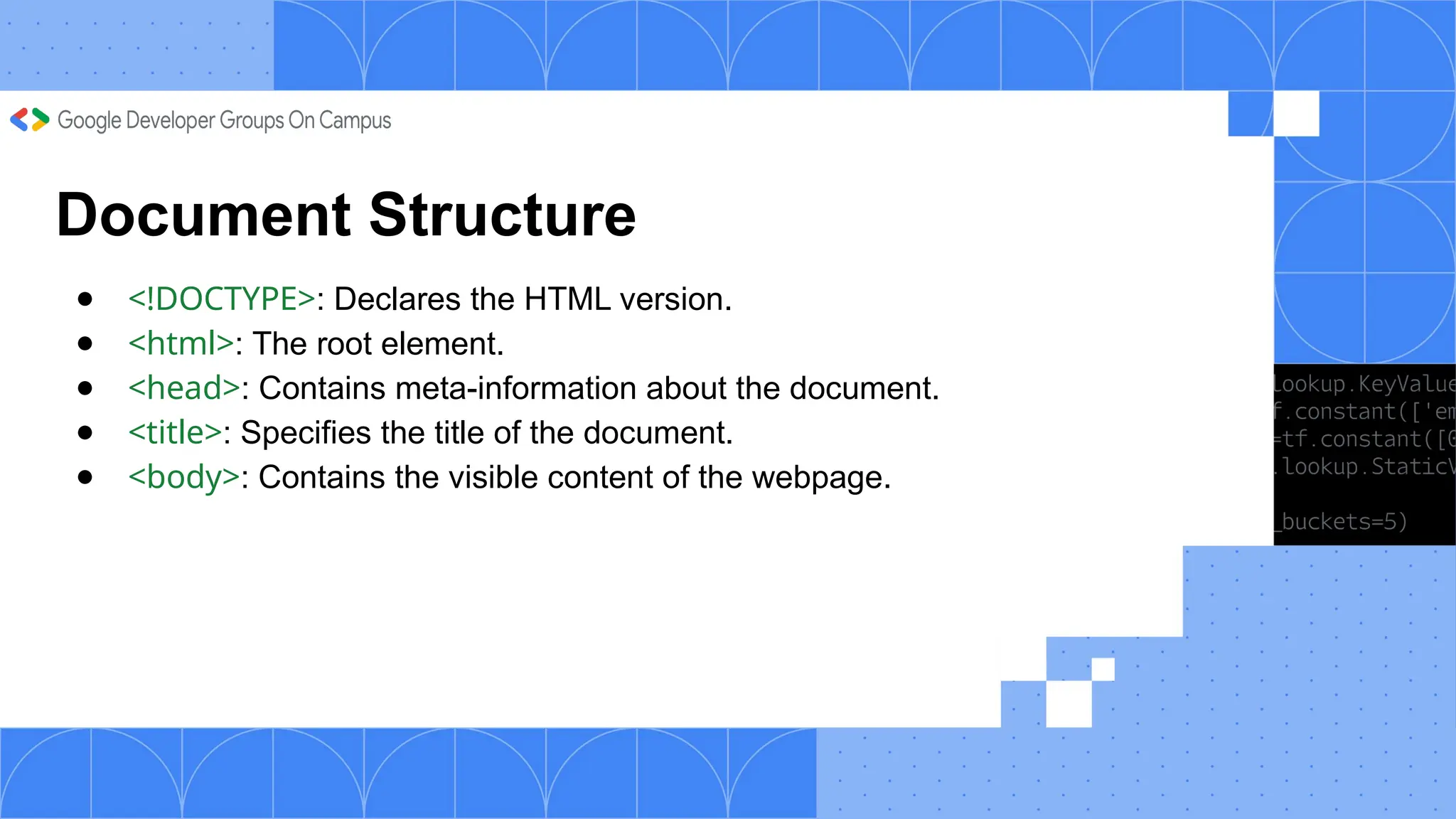 Google Developer Groups On Campus

Document Structure

- <!DOCTYPE>: Declares the HTML version.
- <html>: The root element.
- <head>: Contains meta-information about the document.
- <title>: Specifies the title of the document.
- <body>: Contains the visible content of the webpage.

lookup.KeyValue
f.constant(['em
=tf.constant([0
.lookup.StaticV

_buckets=5)